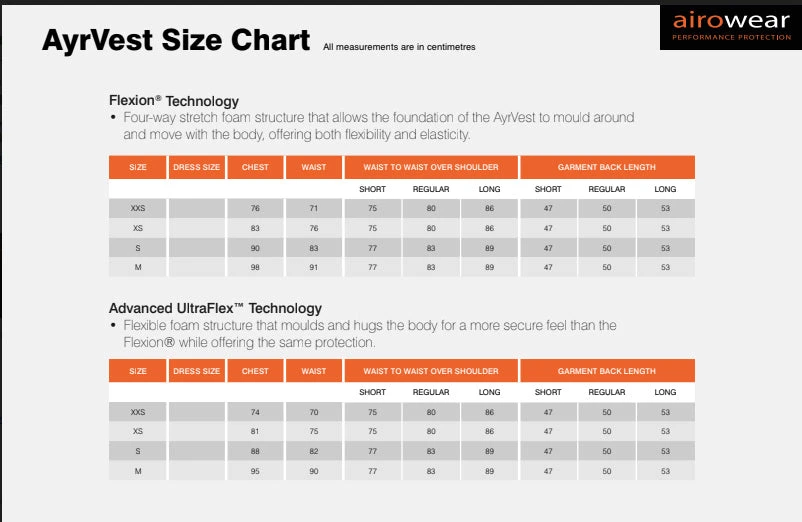 AyrVest Size Chart All measurements are in centimetres

airowear
PERFORMANCE PROTECTION

Flexion® Technology
• Four-way stretch foam structure that allows the foundation of the AyrVest to mould around and move with the body, offering both flexibility and elasticity.

| SIZE | DRESS SIZE | CHEST | WAIST | WAIST TO WAIST OVER SHOULDER | | | GARMENT BACK LENGTH | | |
|---|---|---|---|---|---|---|---|---|---|
| | | | | SHORT | REGULAR | LONG | SHORT | REGULAR | LONG |
| XXS | | 76 | 71 | 75 | 80 | 86 | 47 | 50 | 53 |
| XS | | 83 | 76 | 75 | 80 | 86 | 47 | 50 | 53 |
| S | | 90 | 83 | 77 | 83 | 89 | 47 | 50 | 53 |
| M | | 98 | 91 | 77 | 83 | 89 | 47 | 50 | 53 |

Advanced UltraFlex™ Technology
• Flexible foam structure that moulds and hugs the body for a more secure feel than the Flexion® while offering the same protection.

| SIZE | DRESS SIZE | CHEST | WAIST | WAIST TO WAIST OVER SHOULDER | | | GARMENT BACK LENGTH | | |
|---|---|---|---|---|---|---|---|---|---|
| | | | | SHORT | REGULAR | LONG | SHORT | REGULAR | LONG |
| XXS | | 74 | 70 | 75 | 80 | 86 | 47 | 50 | 53 |
| XS | | 81 | 75 | 75 | 80 | 86 | 47 | 50 | 53 |
| S | | 88 | 82 | 77 | 83 | 89 | 47 | 50 | 53 |
| M | | 95 | 90 | 77 | 83 | 89 | 47 | 50 | 53 |